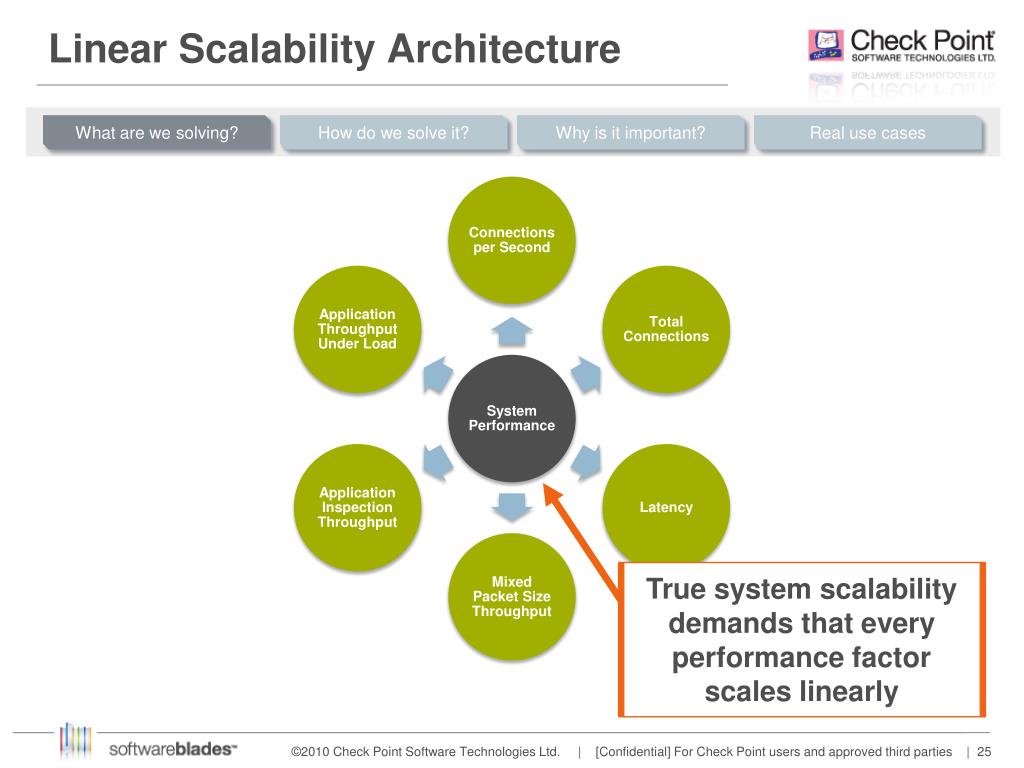 Linear Scalability Architecture

Check Point SOFTWARE TECHNOLOGIES LTD.

What are we solving? How do we solve it? Why is it important? Real use cases

Connections per Second

Total Connections

Latency

Mixed Packet Size Throughput

Application Inspection Throughput

Application Throughput Under Load

System Performance

True system scalability demands that every performance factor scales linearly

softwareblades™ ©2010 Check Point Software Technologies Ltd. | [Confidential] For Check Point users and approved third parties | 25